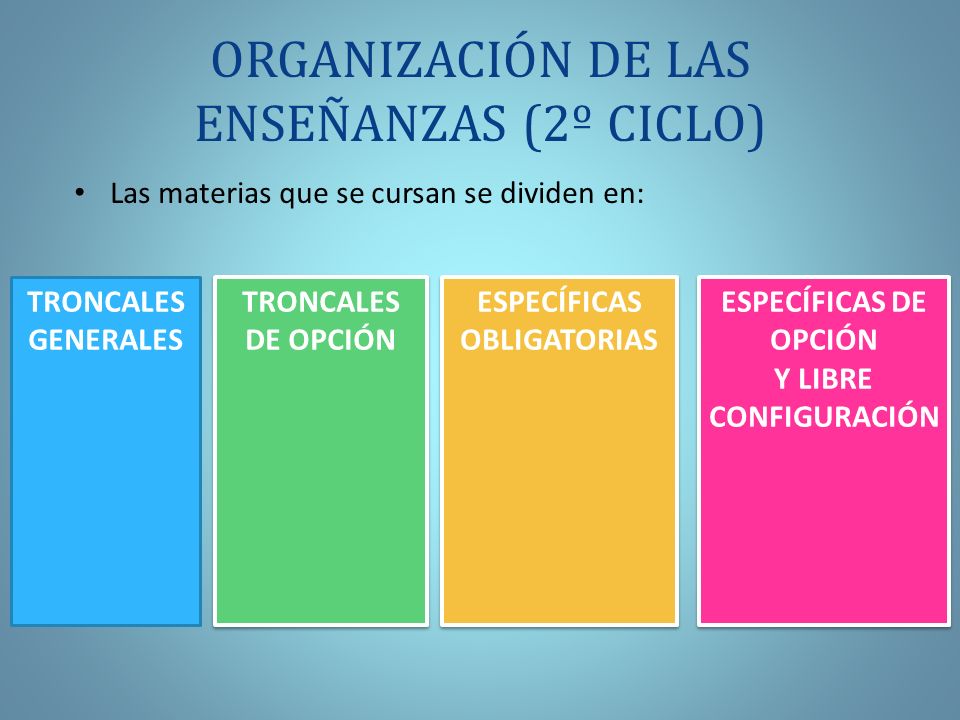 ORGANIZACIÓN DE LAS ENSEÑANZAS (2º CICLO)

• Las materias que se cursan se dividen en:

TRONCALES GENERALES

TRONCALES DE OPCIÓN

ESPECÍFICAS OBLIGATORIAS

ESPECÍFICAS DE OPCIÓN Y LIBRE CONFIGURACIÓN